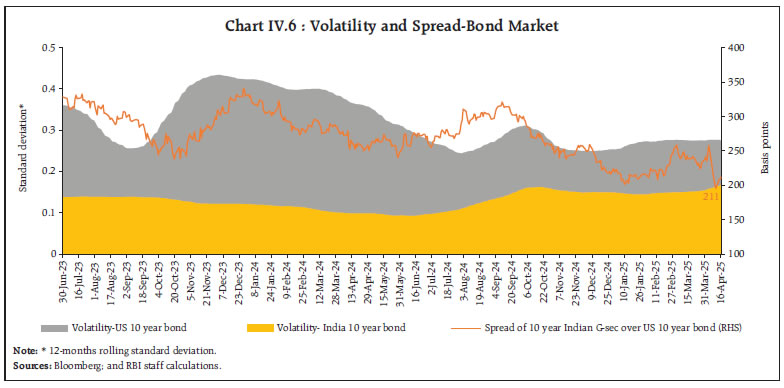 Chart IV.6 : Volatility and Spread-Bond Market

Standard deviation*

0.5
0.4
0.3
0.2
0.1
0

Basis points

400
350
300
250
200
150
100

211

30-Jun-23
16-Jul-23
1-Aug-23
17-Aug-23
2-Sep-23
18-Sep-23
4-Oct-23
20-Oct-23
5-Nov-23
21-Nov-23
7-Dec-23
23-Dec-23
8-Jan-24
24-Jan-24
9-Feb-24
25-Feb-24
12-Mar-24
28-Mar-24
13-Apr-24
29-Apr-24
15-May-24
31-May-24
16-Jun-24
2-Jul-24
18-Jul-24
3-Aug-24
19-Aug-24
4-Sep-24
20-Sep-24
6-Oct-24
22-Oct-24
7-Nov-24
23-Nov-24
9-Dec-24
25-Dec-24
10-Jan-25
26-Jan-25
11-Feb-25
27-Feb-25
15-Mar-25
31-Mar-25
16-Apr-25

Volatility-US 10 year bond
Volatility- India 10 year bond
Spread of 10 year Indian G-sec over US 10 year bond (RHS)

Note: * 12-months rolling standard deviation.
Sources: Bloomberg; and RBI staff calculations.